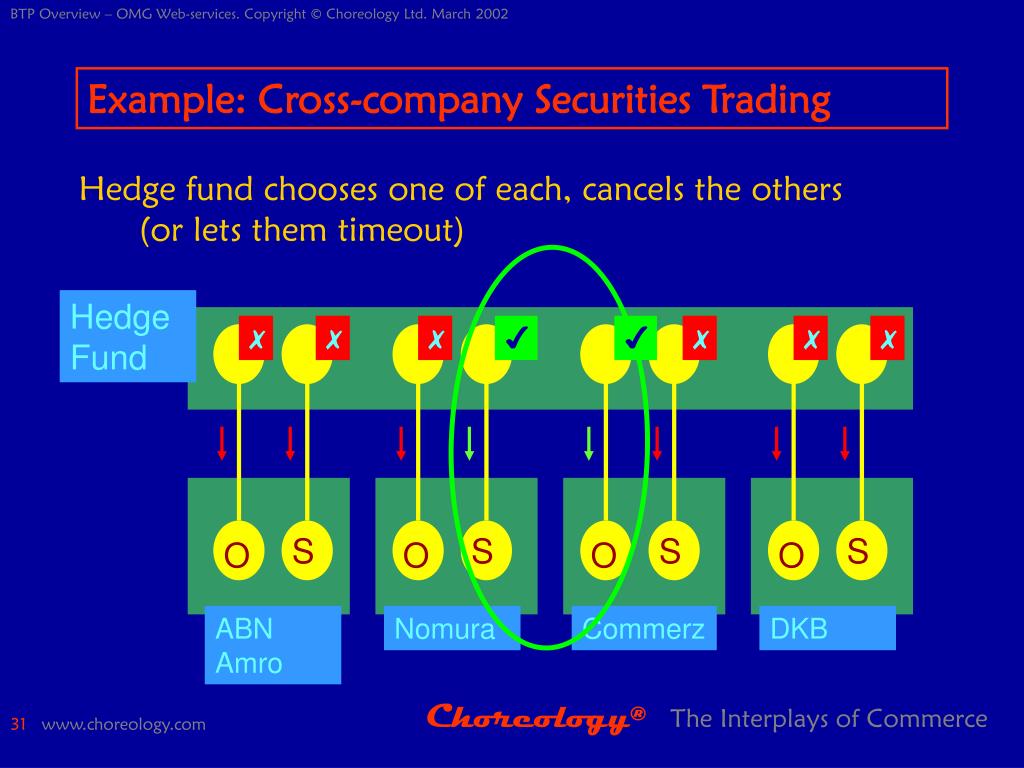 BTP Overview – OMG Web-services. Copyright © Choreology Ltd. March 2002

Example: Cross-company Securities Trading

Hedge fund chooses one of each, cancels the others (or lets them timeout)

Hedge Fund

✗ ✗ ✗ ✓ ✓ ✗ ✗ ✗

O S O S O S O S

ABN Amro

Nomura

Commerz

DKB

31 www.choreology.com

Choreology® The Interplays of Commerce